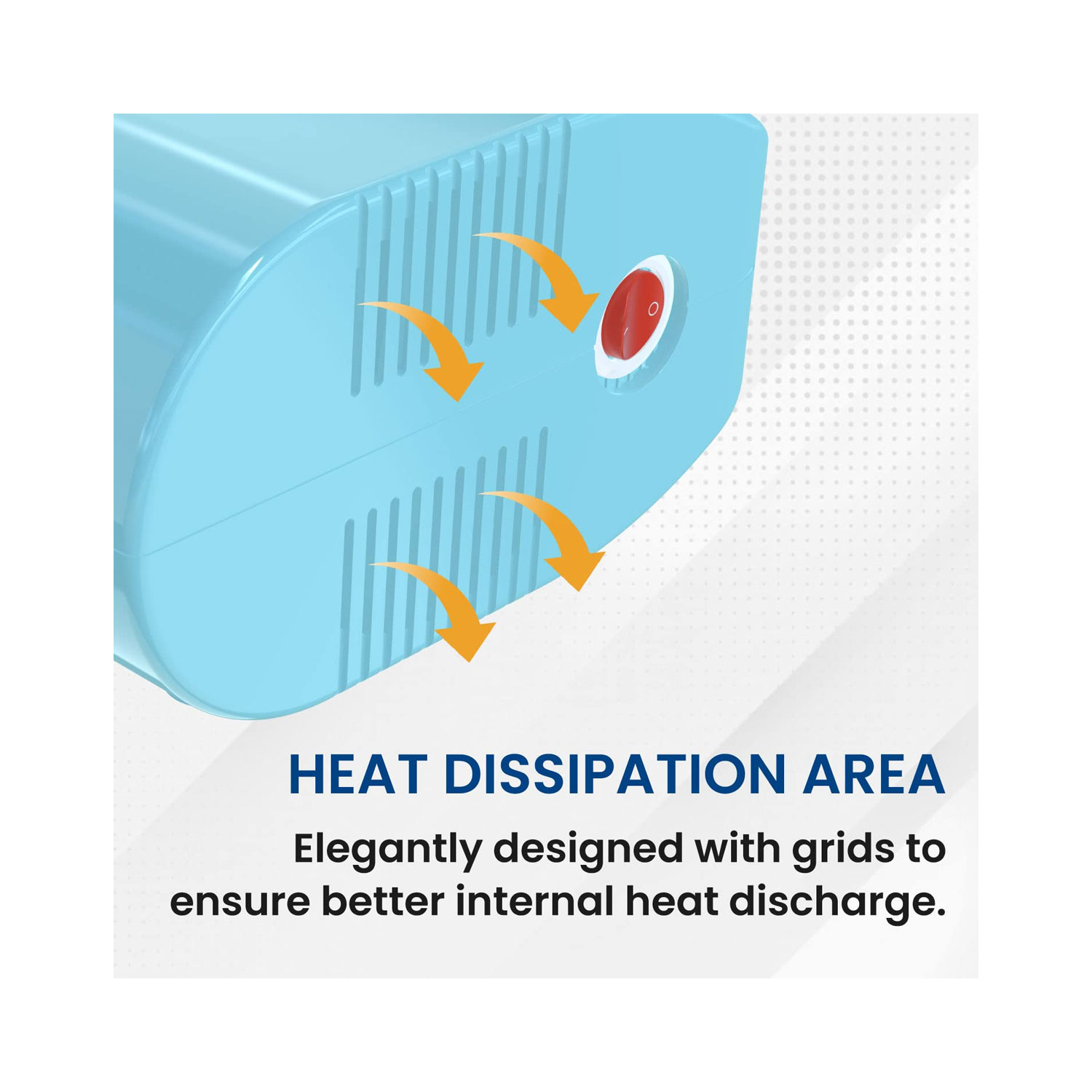 HEAT DISSIPATION AREA

Elegantly designed with grids to ensure better internal heat discharge.